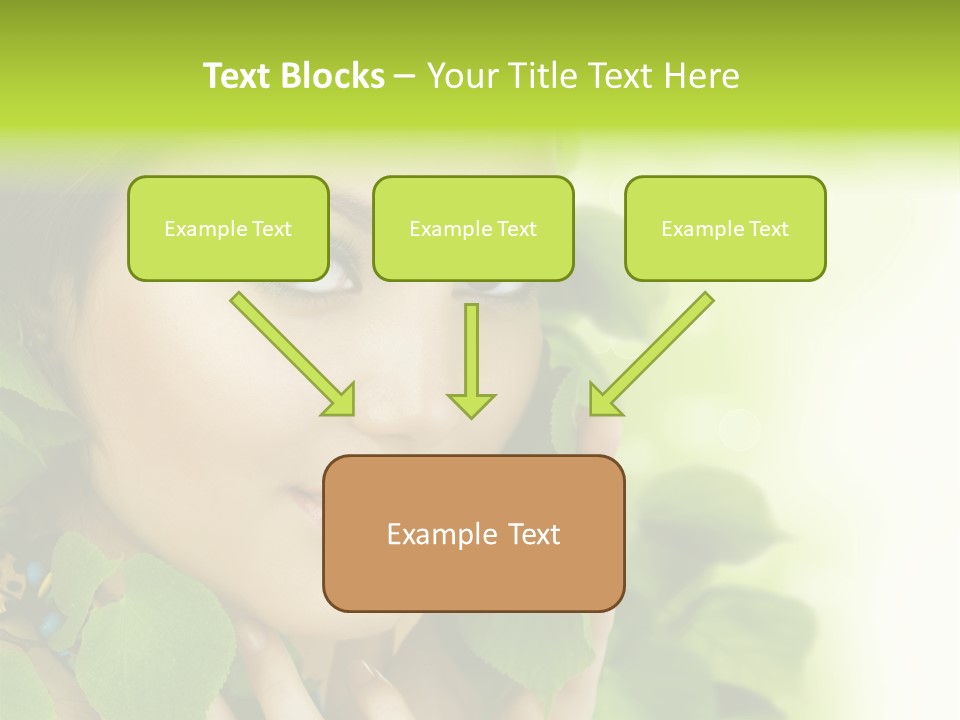 Text Blocks – Your Title Text Here

Example Text

Example Text

Example Text

Example Text